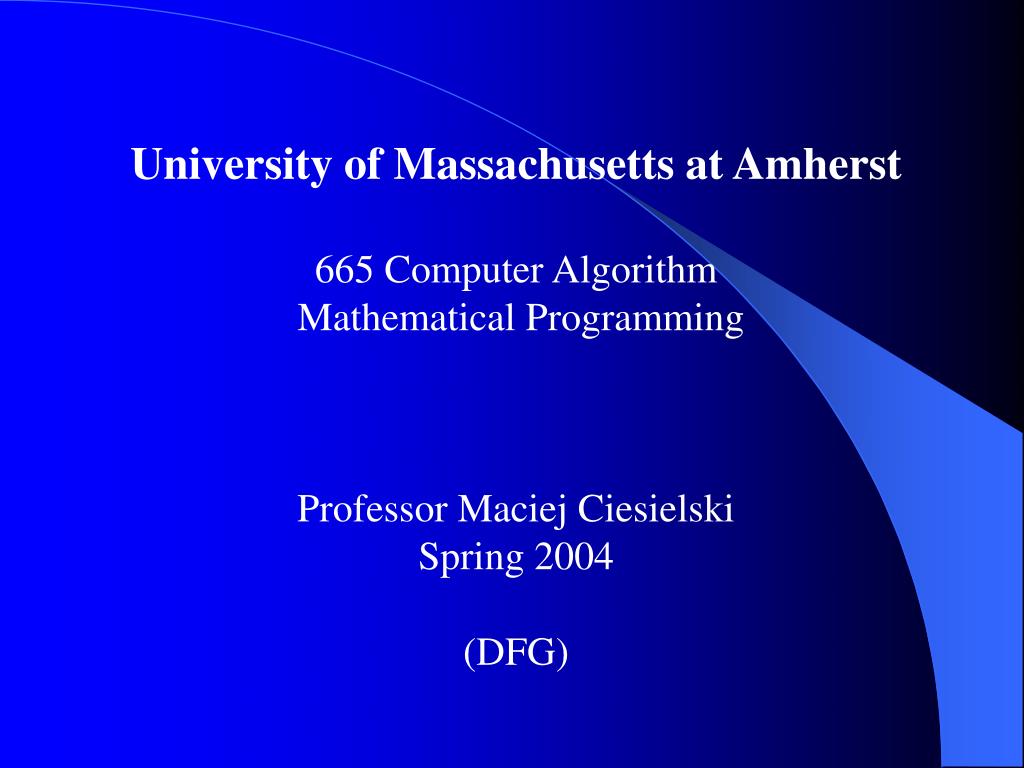 University of Massachusetts at Amherst

665 Computer Algorithm
Mathematical Programming

Professor Maciej Ciesielski
Spring 2004

(DFG)